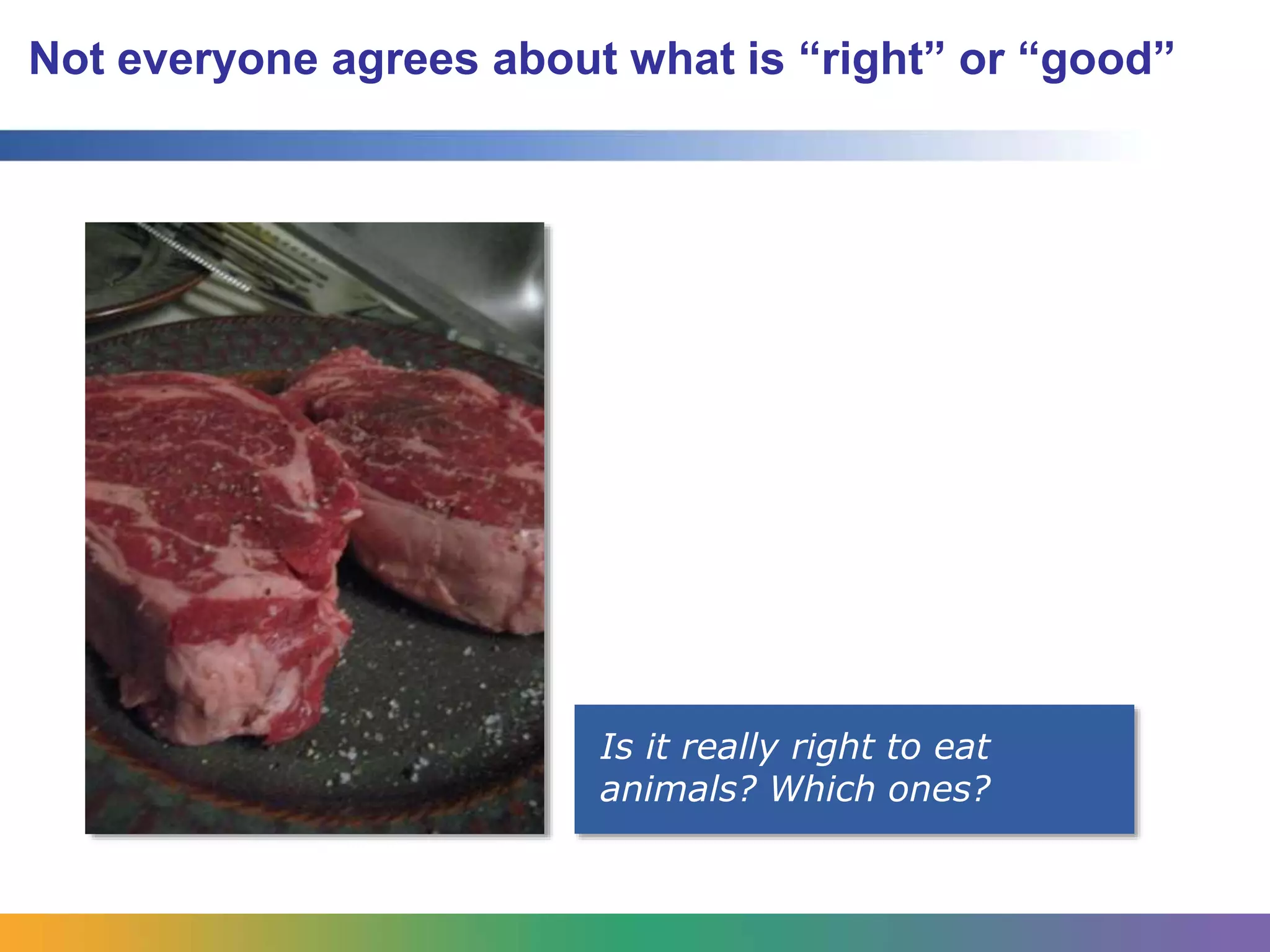 Not everyone agrees about what is “right” or “good”

Is it really right to eat animals? Which ones?